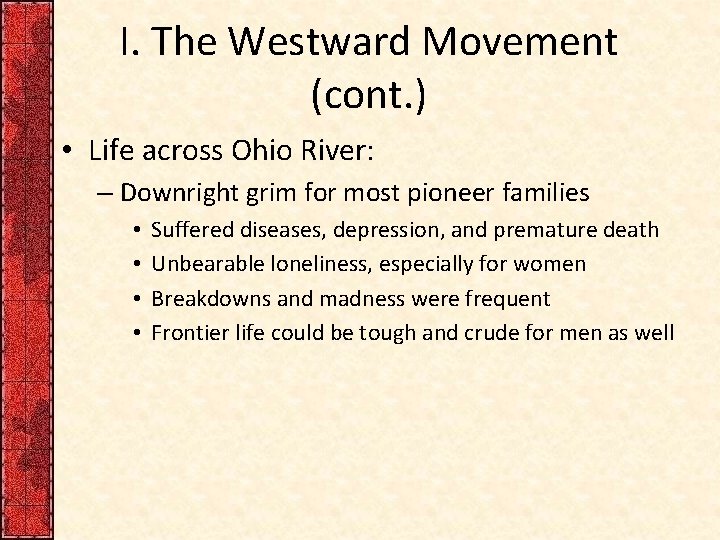 I. The Westward Movement (cont.)

• Life across Ohio River:
– Downright grim for most pioneer families
• Suffered diseases, depression, and premature death
• Unbearable loneliness, especially for women
• Breakdowns and madness were frequent
• Frontier life could be tough and crude for men as well